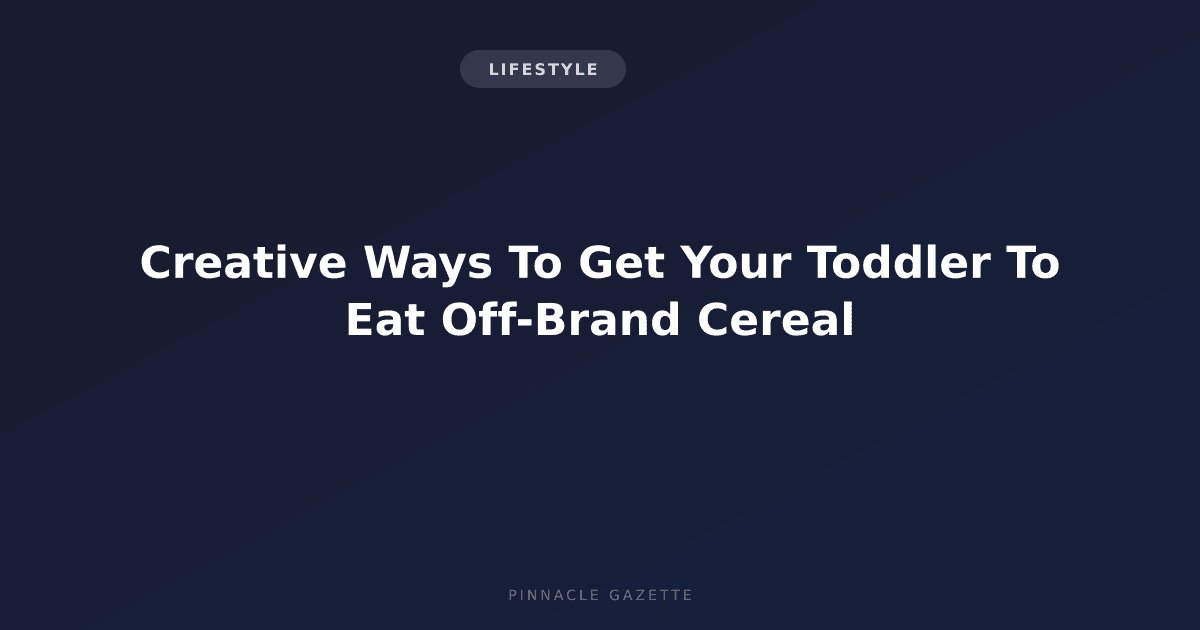 LIFESTYLE

Creative Ways To Get Your Toddler To Eat Off-Brand Cereal

PINNACLE GAZETTE